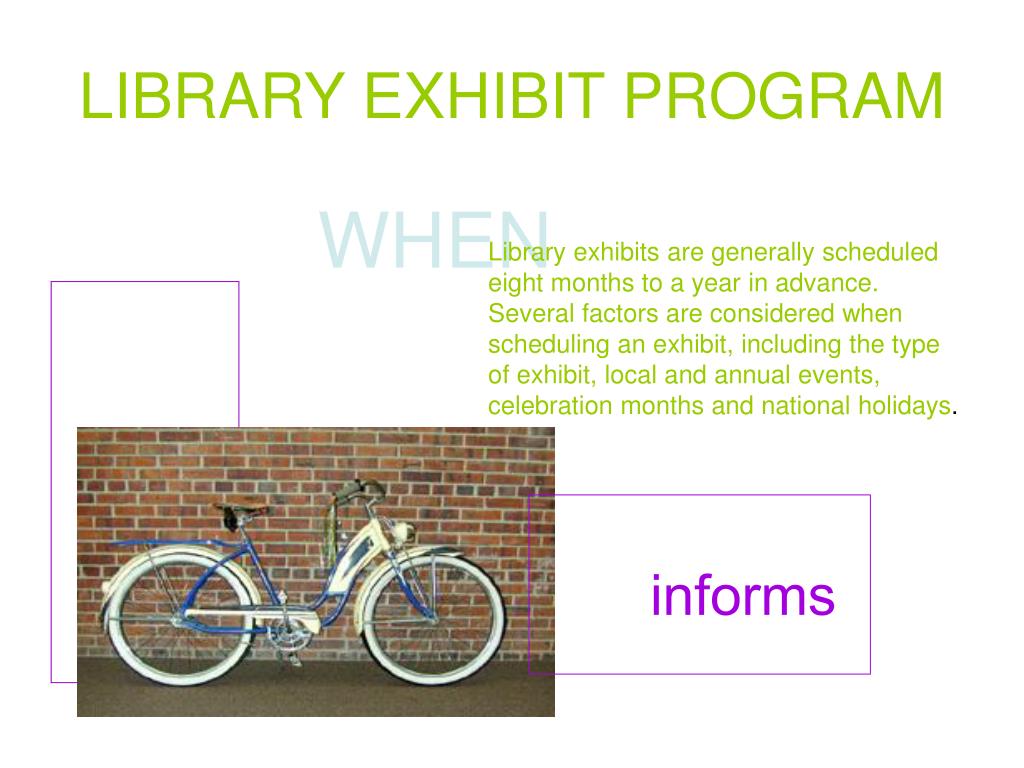 LIBRARY EXHIBIT PROGRAM

WHEN

Library exhibits are generally scheduled eight months to a year in advance. Several factors are considered when scheduling an exhibit, including the type of exhibit, local and annual events, celebration months and national holidays.

informs